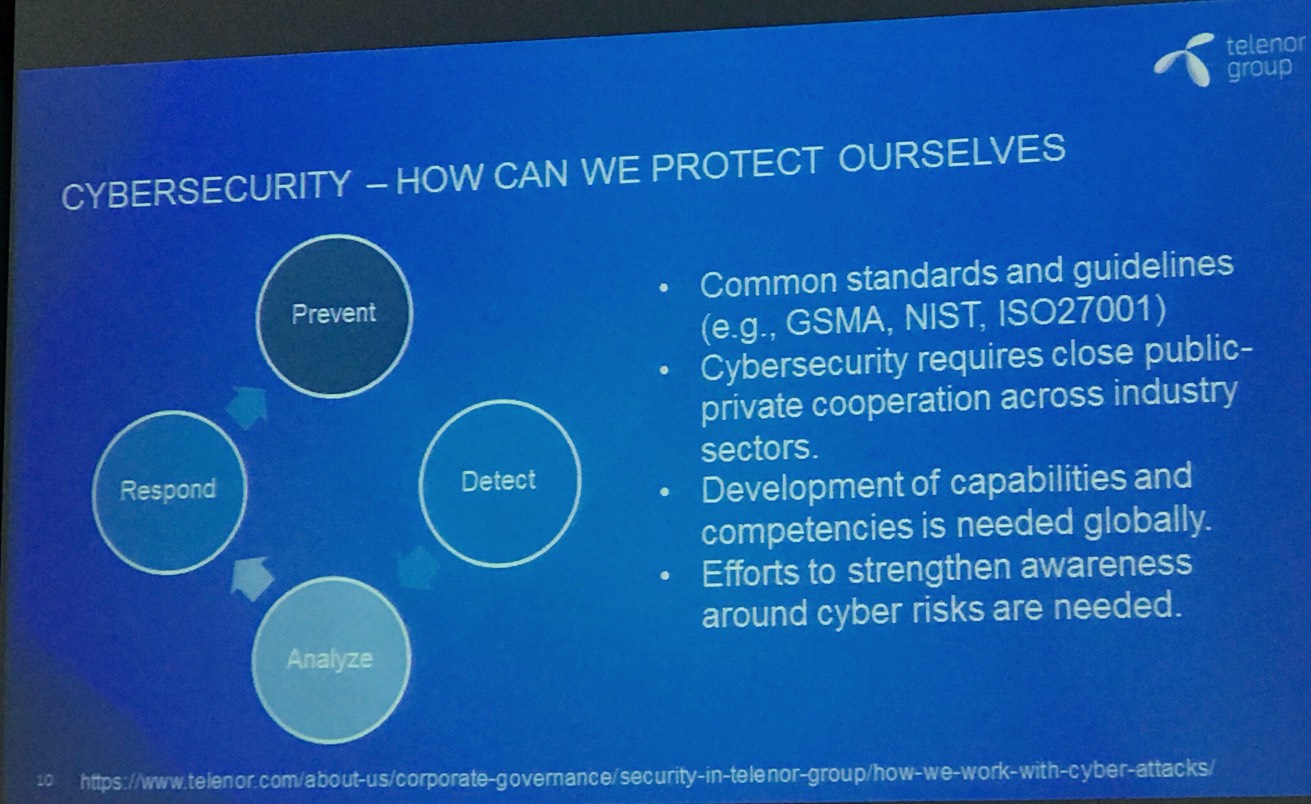 telenor group

CYBERSECURITY – HOW CAN WE PROTECT OURSELVES

Prevent

Detect

Analyze

Respond

• Common standards and guidelines (e.g., GSMA, NIST, ISO27001)
• Cybersecurity requires close public-private cooperation across industry sectors.
• Development of capabilities and competencies is needed globally.
• Efforts to strengthen awareness around cyber risks are needed.

10 https://www.telenor.com/about-us/corporate-governance/security-in-telenor-group/how-we-work-with-cyber-attacks/